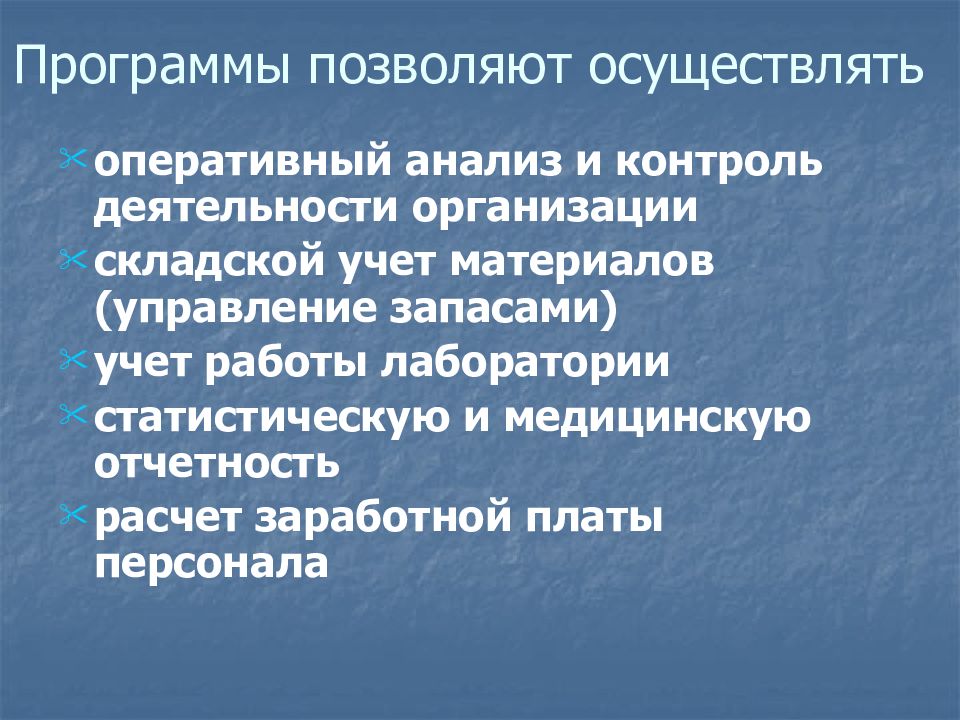 Программы позволяют осуществлять

оперативный анализ и контроль деятельности организации

складской учет материалов (управление запасами)

учет работы лаборатории

статистическую и медицинскую отчетность

расчет заработной платы персонала